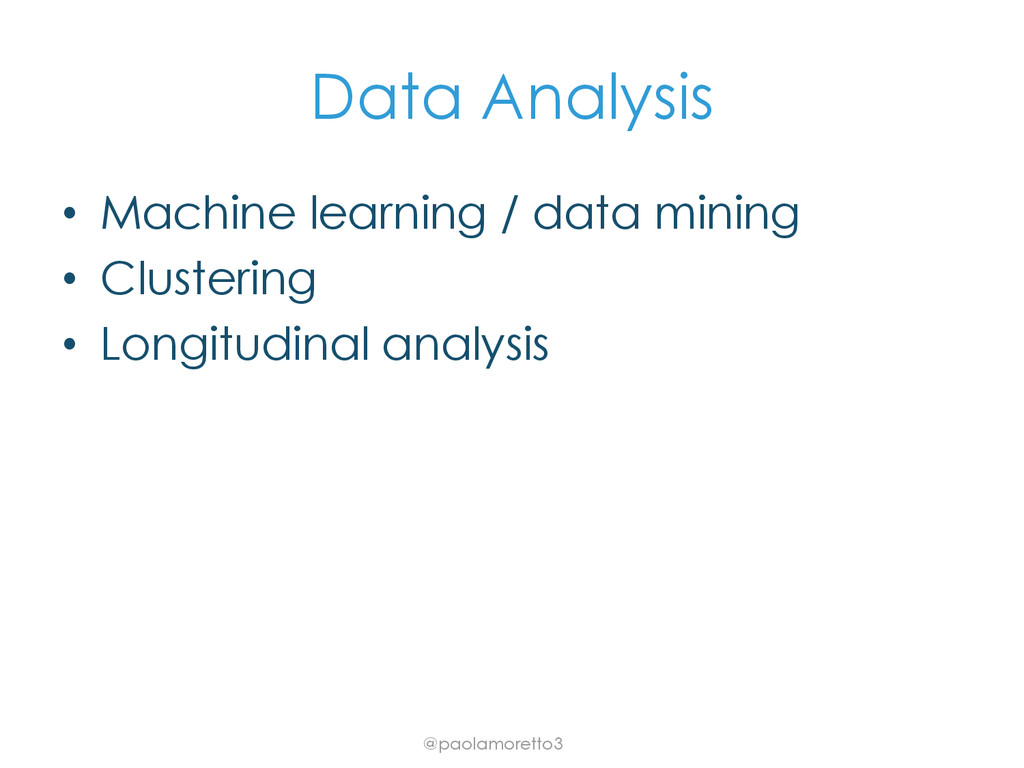 Data Analysis

• Machine learning / data mining
• Clustering
• Longitudinal analysis

@paolamoretto3